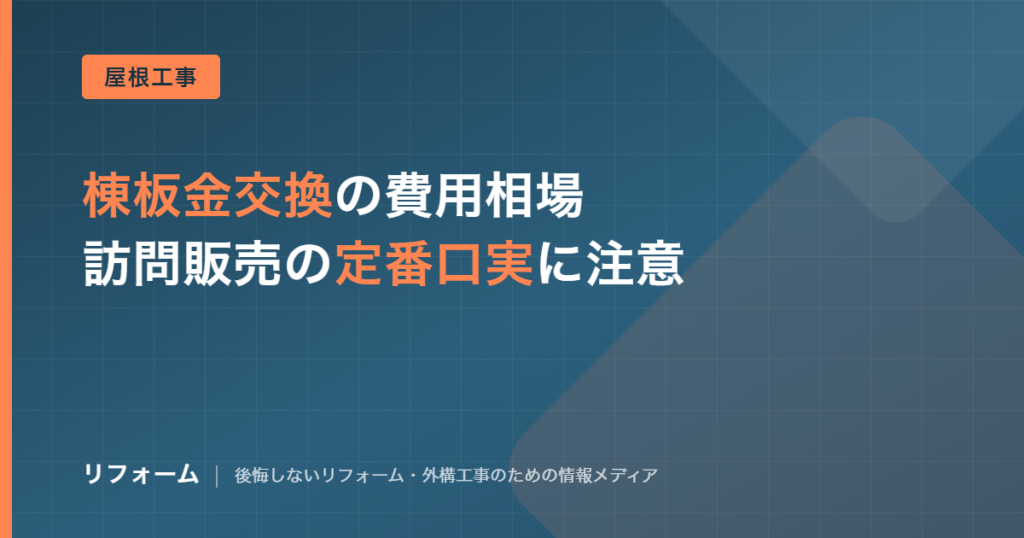 屋根工事

棟板金交換の費用相場
訪問販売の定番口実に注意

リフォーム | 後悔しないリフォーム・外構工事のための情報メディア